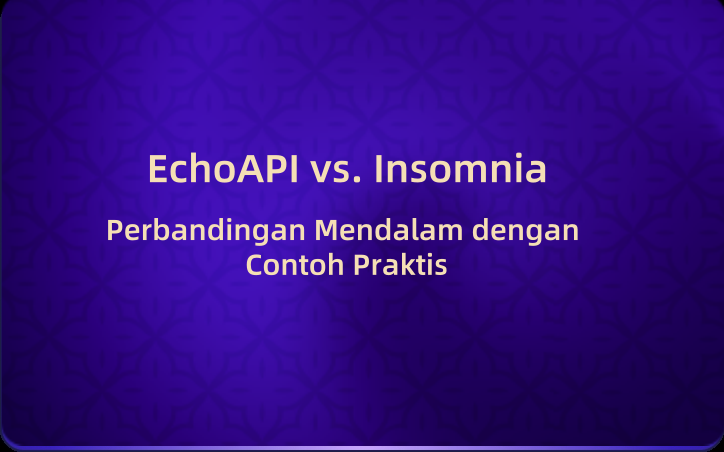 EchoAPI vs. Insomnia

Perbandingan Mendalam dengan Contoh Praktis